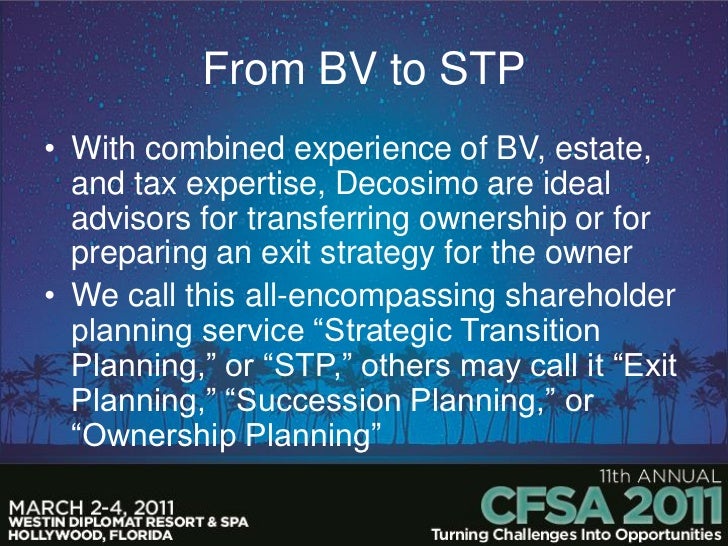 From BV to STP

• With combined experience of BV, estate, and tax expertise, Decosimo are ideal advisors for transferring ownership or for preparing an exit strategy for the owner
• We call this all-encompassing shareholder planning service “Strategic Transition Planning,” or “STP,” others may call it “Exit Planning,” “Succession Planning,” or “Ownership Planning”

MARCH 2-4, 2011
WESTIN DIPLOMAT RESORT & SPA
HOLLYWOOD, FLORIDA

11th ANNUAL
CFSA 2011
Turning Challenges Into Opportunities